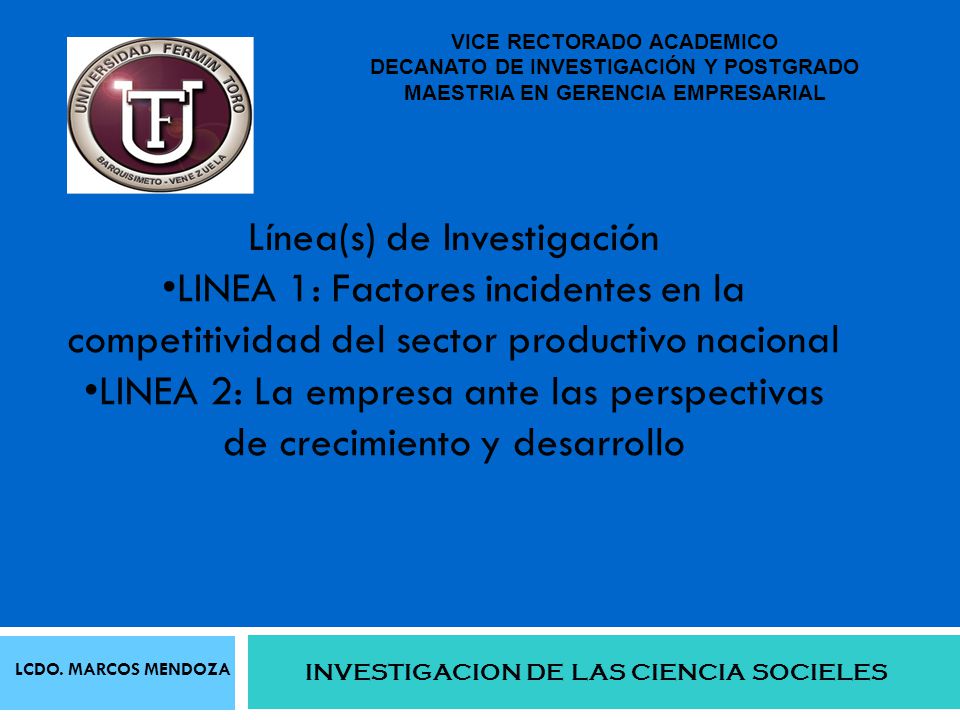 UNIVERSIDAD FERMIN TORO
UFT
BARQUISIMETO - VENEZUELA

VICE RECTORADO ACADEMICO
DECANATO DE INVESTIGACIÓN Y POSTGRADO
MAESTRIA EN GERENCIA EMPRESARIAL

Línea(s) de Investigación
•LINEA 1: Factores incidentes en la competitividad del sector productivo nacional
•LINEA 2: La empresa ante las perspectivas de crecimiento y desarrollo

LCDO. MARCOS MENDOZA

INVESTIGACION DE LAS CIENCIA SOCIELES